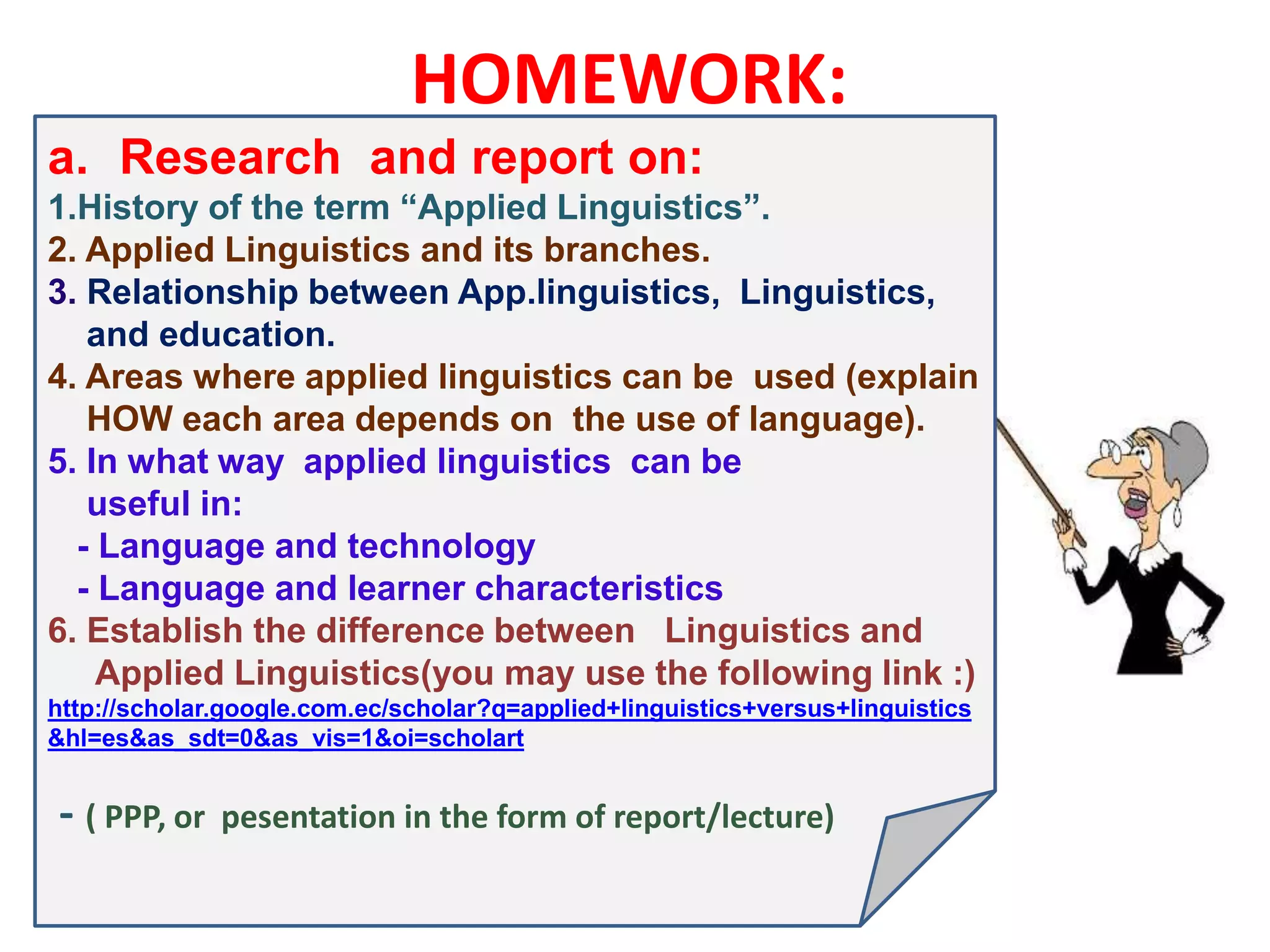 HOMEWORK:

a. Research and report on:
1.History of the term “Applied Linguistics”.
2. Applied Linguistics and its branches.
3. Relationship between App.linguistics, Linguistics, and education.
4. Areas where applied linguistics can be used (explain HOW each area depends on the use of language).
5. In what way applied linguistics can be useful in:
- Language and technology
- Language and learner characteristics
6. Establish the difference between Linguistics and Applied Linguistics(you may use the following link :)
http://scholar.google.com.ec/scholar?q=applied+linguistics+versus+linguistics&hl=es&as_sdt=0&as_vis=1&oi=scholart

- ( PPP, or pesentation in the form of report/lecture)